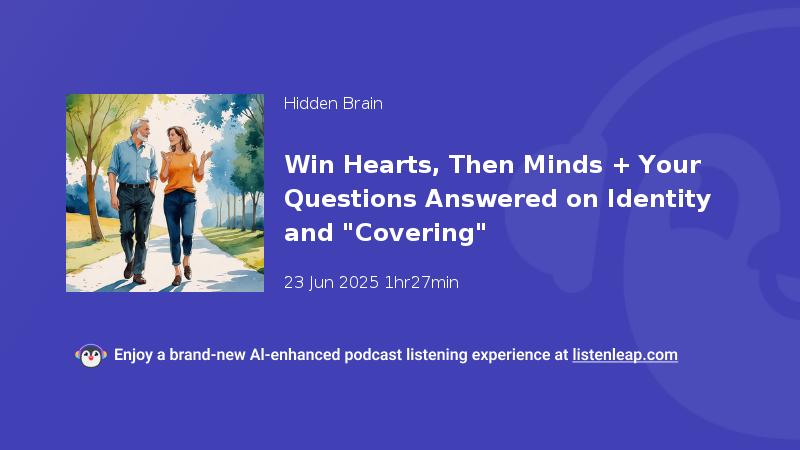 Hidden Brain

Win Hearts, Then Minds + Your Questions Answered on Identity and "Covering"

23 Jun 2025 1hr27min

Enjoy a brand-new AI-enhanced podcast listening experience at listenleap.com